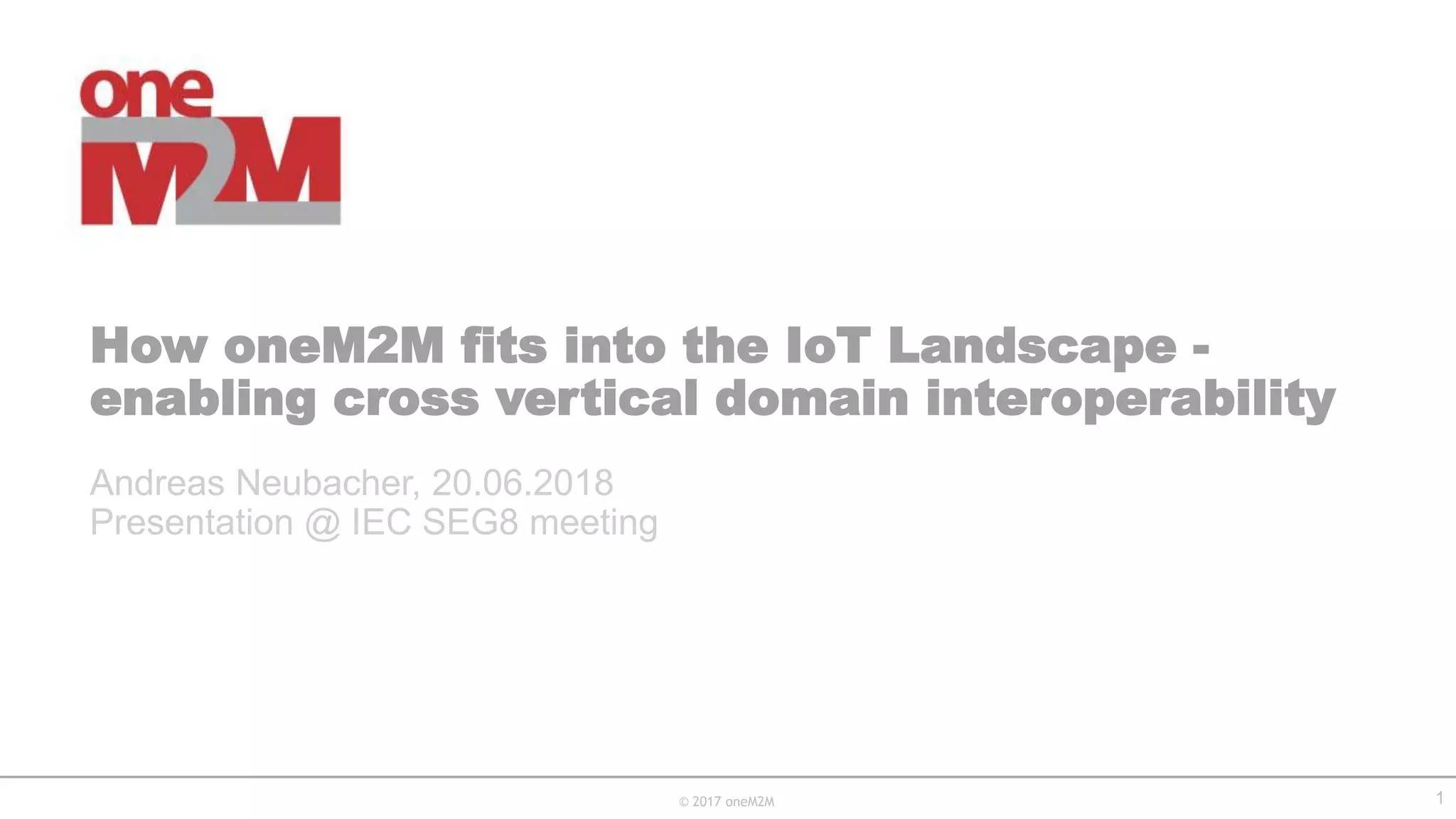 one
M2M

How oneM2M fits into the IoT Landscape - enabling cross vertical domain interoperability

Andreas Neubacher, 20.06.2018
Presentation @ IEC SEG8 meeting

© 2017 oneM2M

1